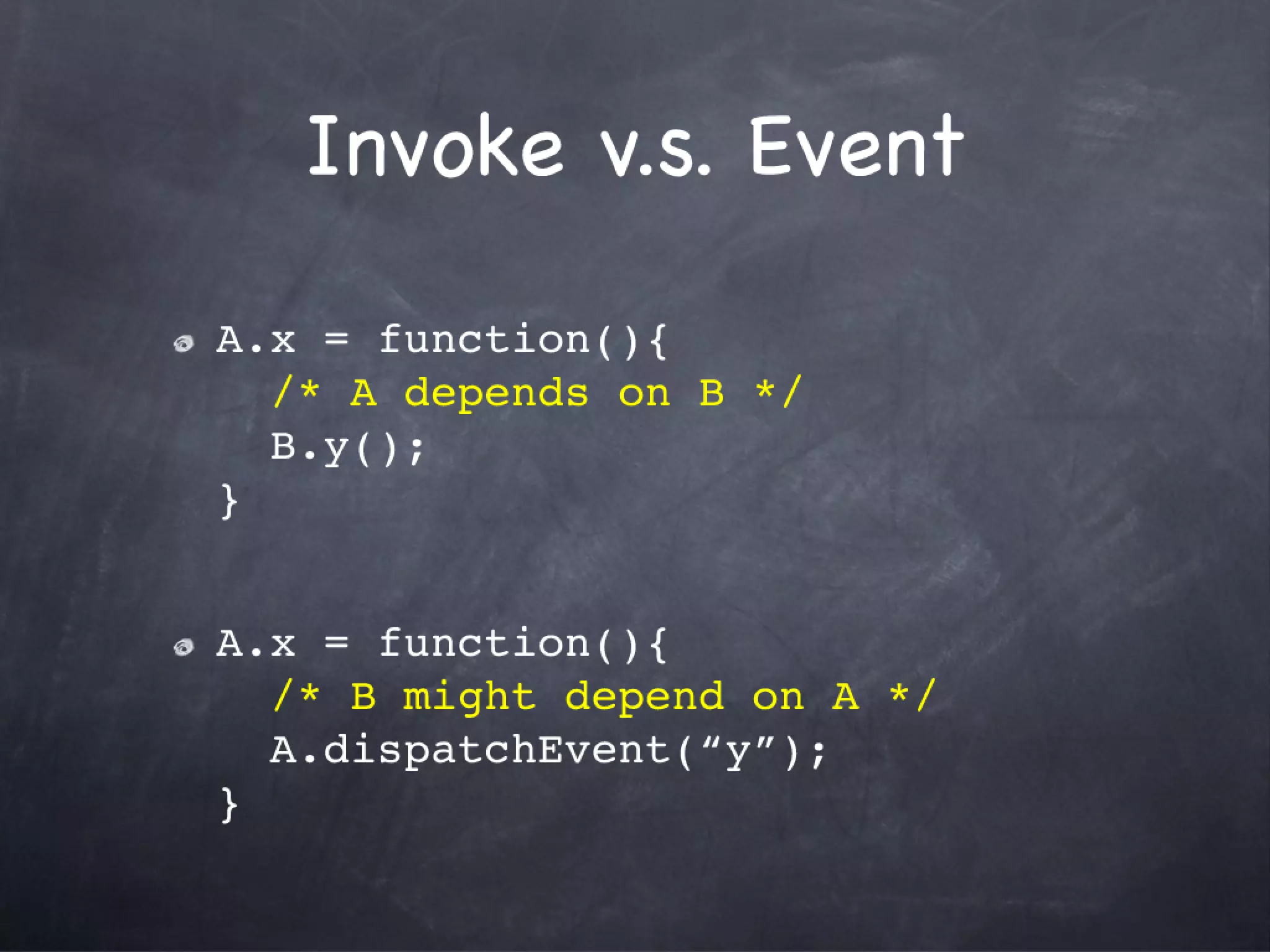 Invoke v.s. Event

A.x = function(){
  /* A depends on B */
  B.y();
}

A.x = function(){
  /* B might depend on A */
  A.dispatchEvent(“y”);
}